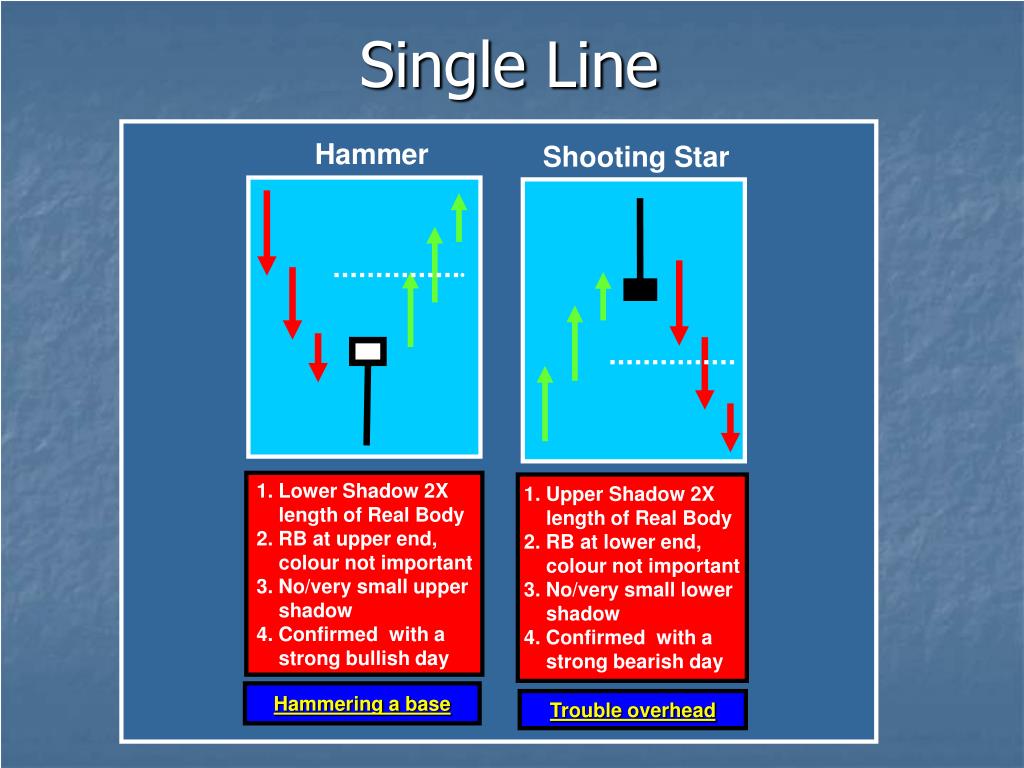 Single Line

Hammer

1. Lower Shadow 2X length of Real Body
2. RB at upper end, colour not important
3. No/very small upper shadow
4. Confirmed with a strong bullish day

Hammering a base

Shooting Star

1. Upper Shadow 2X length of Real Body
2. RB at lower end, colour not important
3. No/very small lower shadow
4. Confirmed with a strong bearish day

Trouble overhead